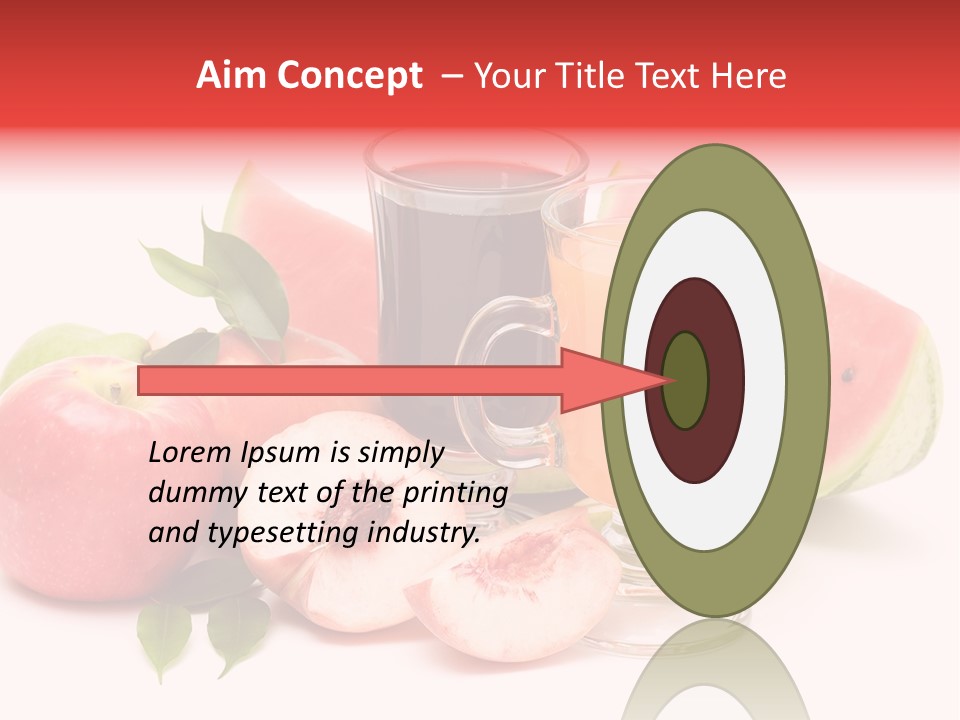 Aim Concept – Your Title Text Here

Lorem Ipsum is simply dummy text of the printing and typesetting industry.